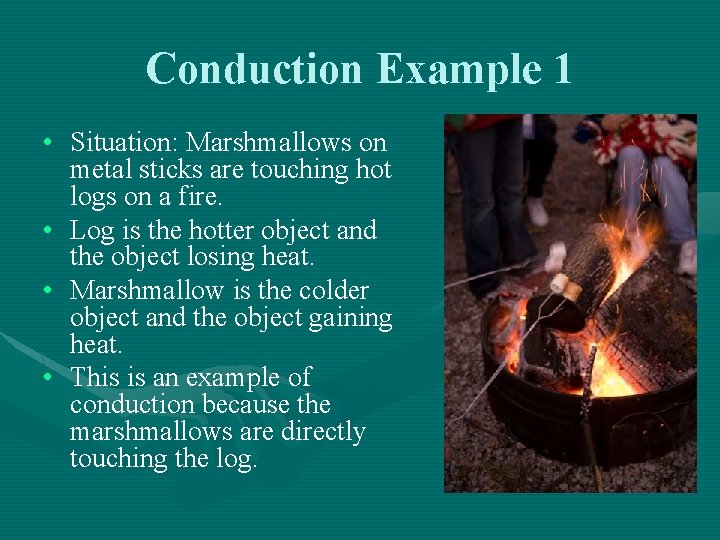 Conduction Example 1

• Situation: Marshmallows on metal sticks are touching hot logs on a fire.
• Log is the hotter object and the object losing heat.
• Marshmallow is the colder object and the object gaining heat.
• This is an example of conduction because the marshmallows are directly touching the log.